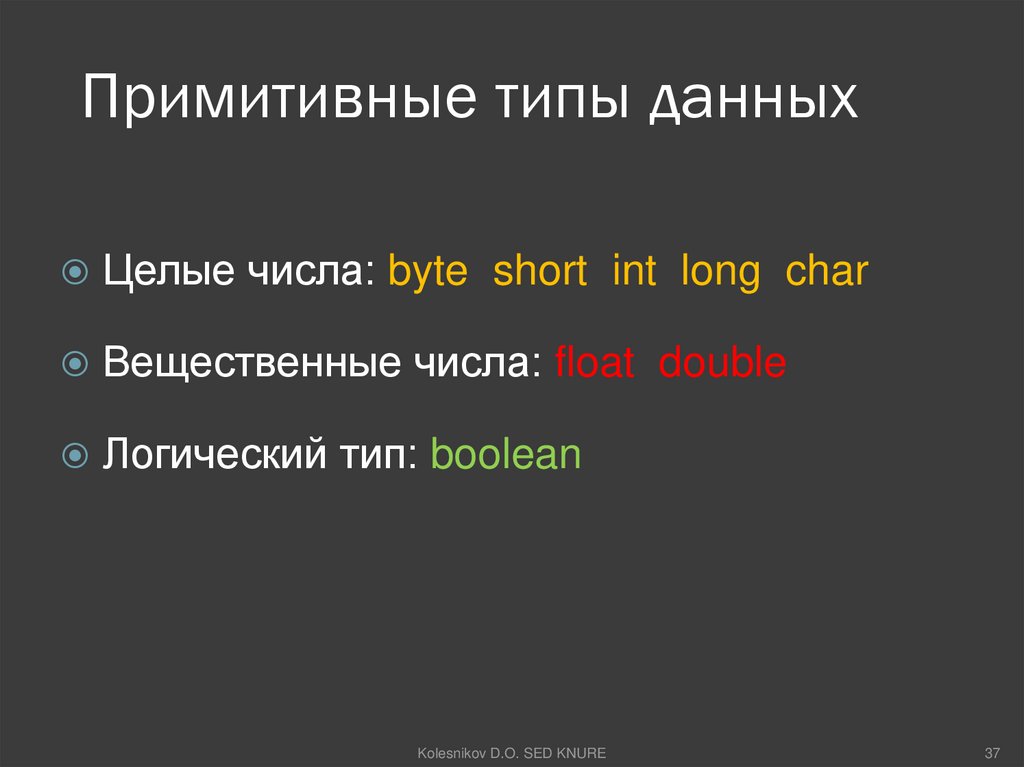 Примитивные типы данных

Целые числа: byte short int long char

Вещественные числа: float double

Логический тип: boolean

Kolesnikov D.O. SED KNURE

37